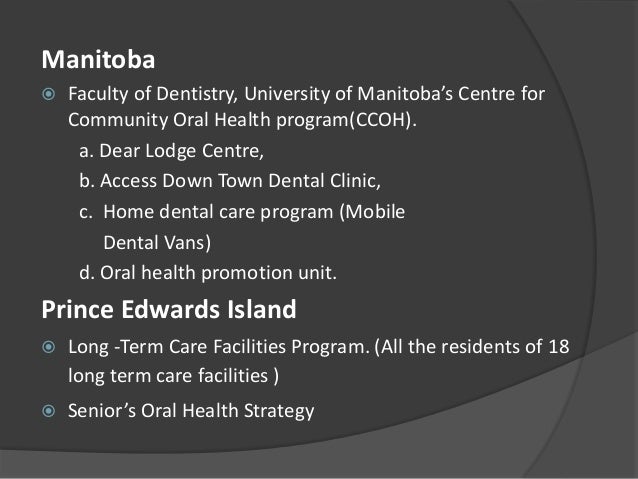 Manitoba

Faculty of Dentistry, University of Manitoba's Centre for Community Oral Health program(CCOH).

a. Dear Lodge Centre,

b. Access Down Town Dental Clinic,

c. Home dental care program (Mobile Dental Vans)

d. Oral health promotion unit.

Prince Edwards Island

Long -Term Care Facilities Program. (All the residents of 18 long term care facilities )

Senior's Oral Health Strategy